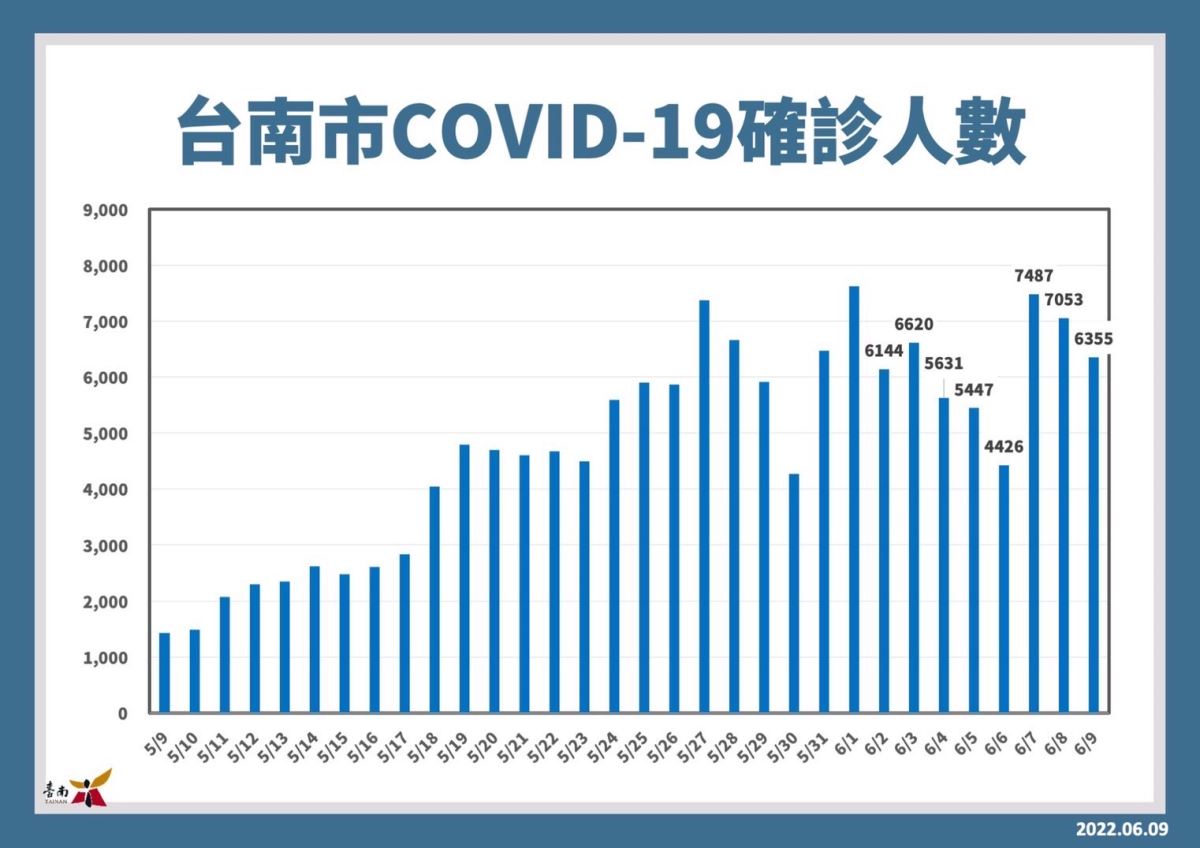 台南市COVID-19確診人數

9,000
8,000
7,000
6,000
5,000
4,000
3,000
2,000
1,000
0

6144
6620
5631
5447
4426
7487
7053
6355

5/9
5/10
5/11
5/12
5/13
5/14
5/15
5/16
5/17
5/18
5/19
5/20
5/21
5/22
5/23
5/24
5/25
5/26
5/27
5/28
5/29
5/30
5/31
6/1
6/2
6/3
6/4
6/5
6/6
6/7
6/8
6/9

臺南
TAINAN

2022.06.09